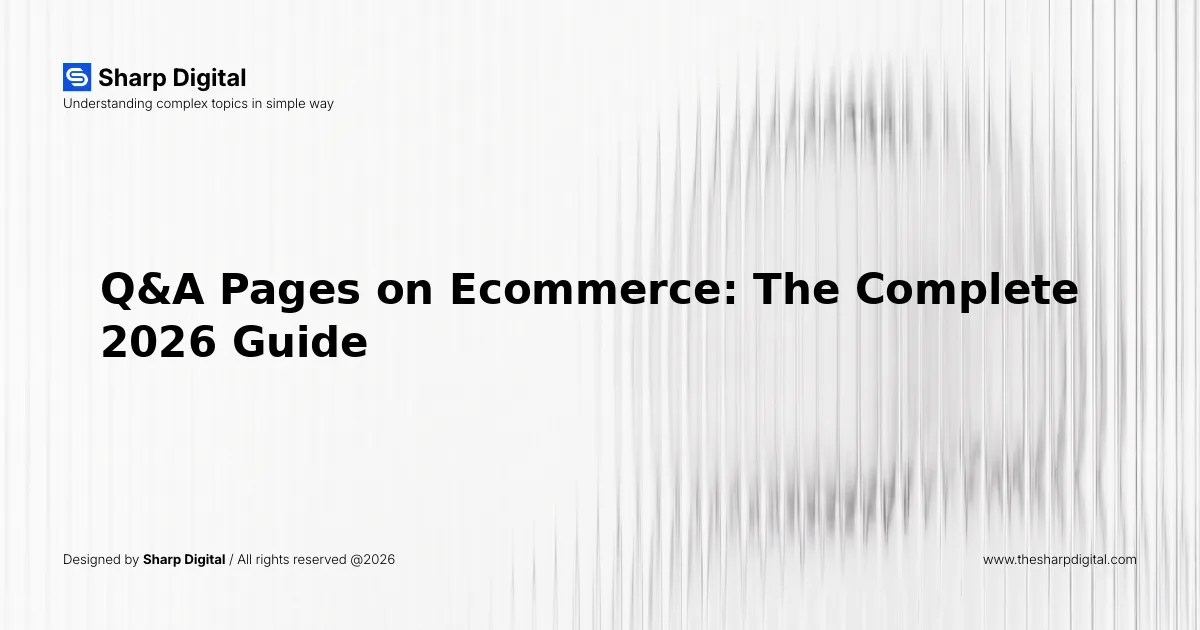 Sharp Digital
Understanding complex topics in simple way

Q&A Pages on Ecommerce: The Complete 2026 Guide

Designed by Sharp Digital / All rights reserved @2026

www.thesharpdigital.com